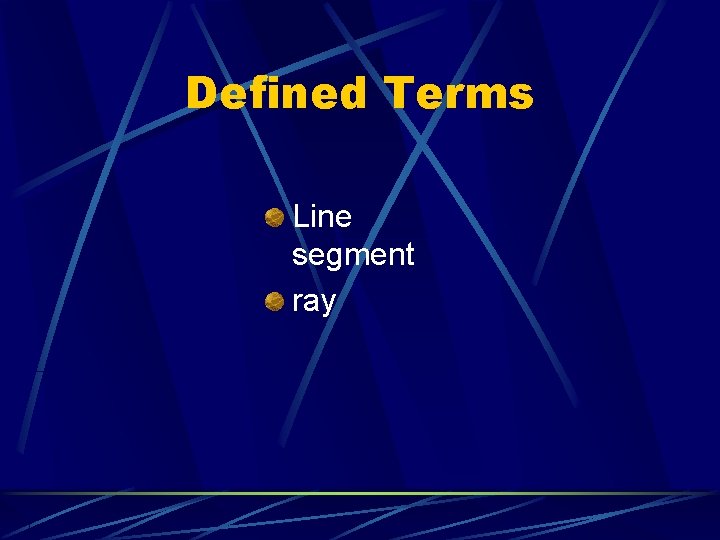 Defined Terms

Line segment

ray